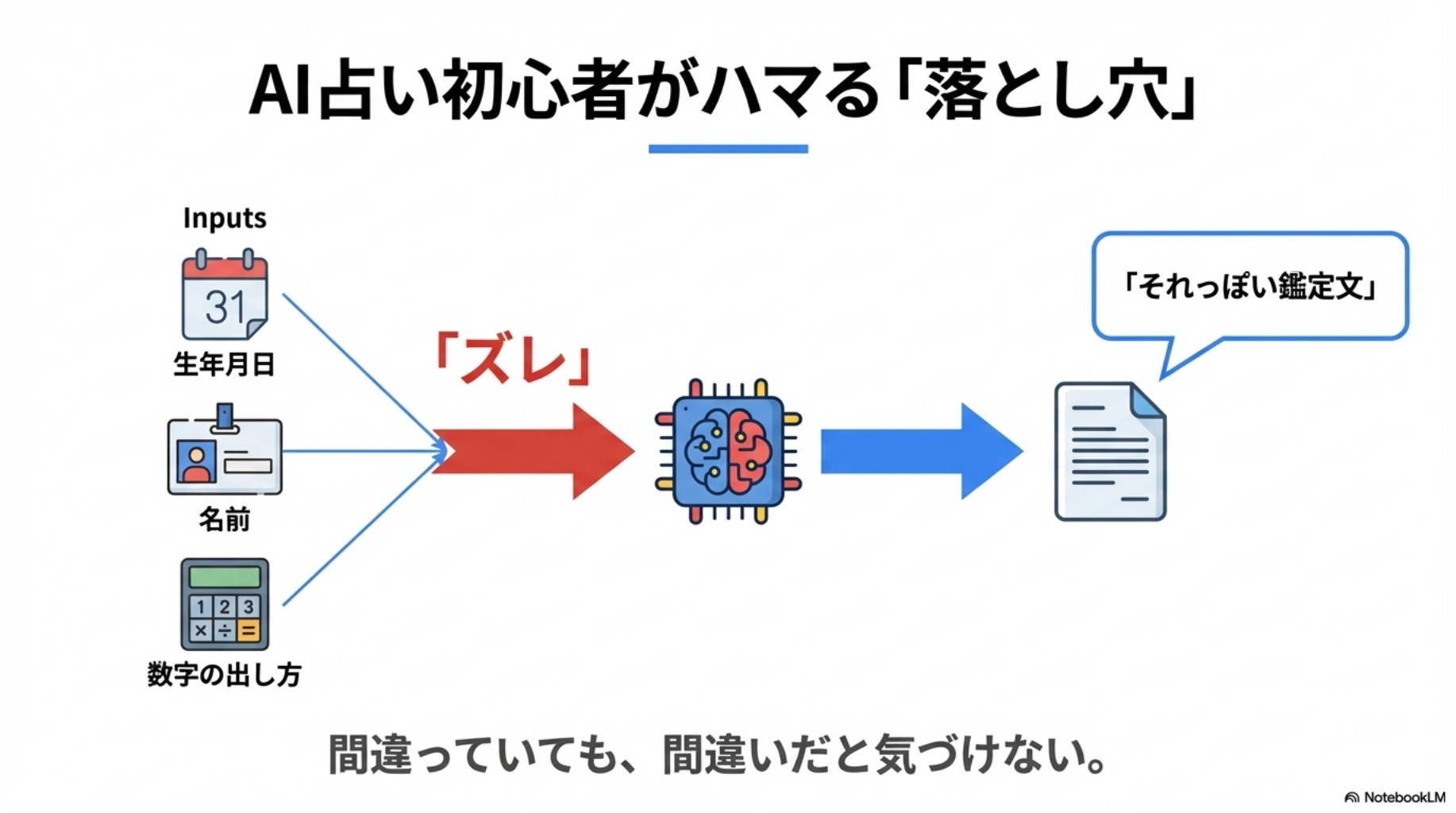 AI占い初心者がハマる「落とし穴」

Inputs

31

生年月日

名前

1 2 3
× ÷ =

数字の出し方

「ズレ」

「それっぽい鑑定文」

間違っていても、間違いだと気づけない。

NotebookLM